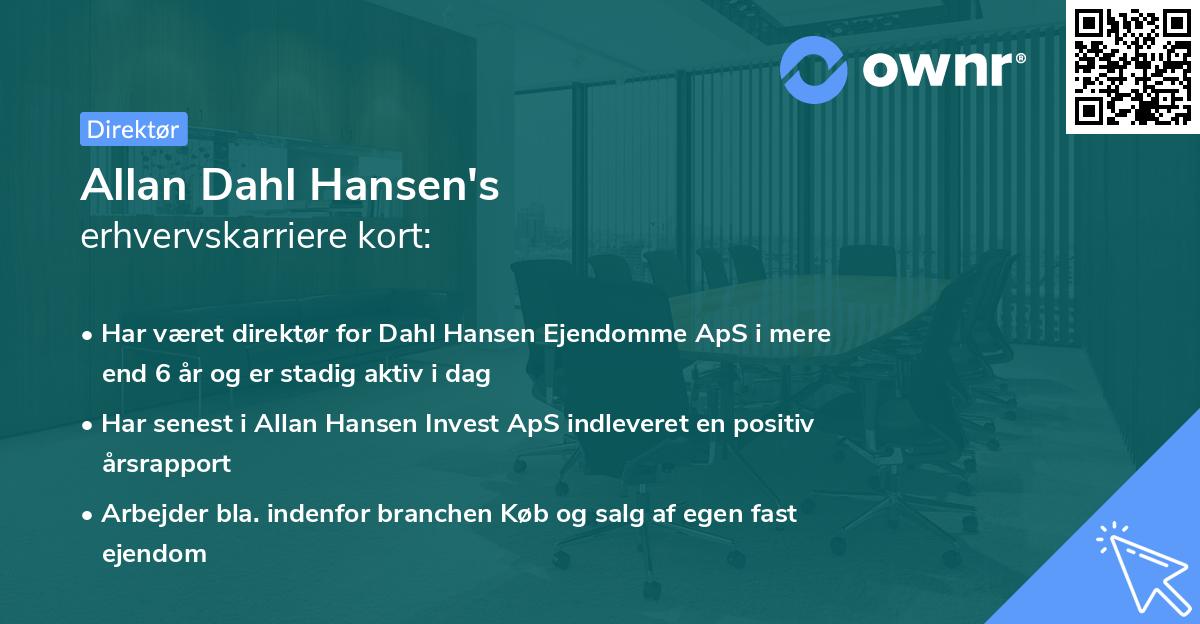 ownr®

Direktør

Allan Dahl Hansen's
erhvervskarriere kort:

• Har været direktør for Dahl Hansen Ejendomme ApS i mere end 6 år og er stadig aktiv i dag

• Har senest i Allan Hansen Invest ApS indleveret en positiv årsrapport

• Arbejder bla. indenfor branchen Køb og salg af egen fast ejendom